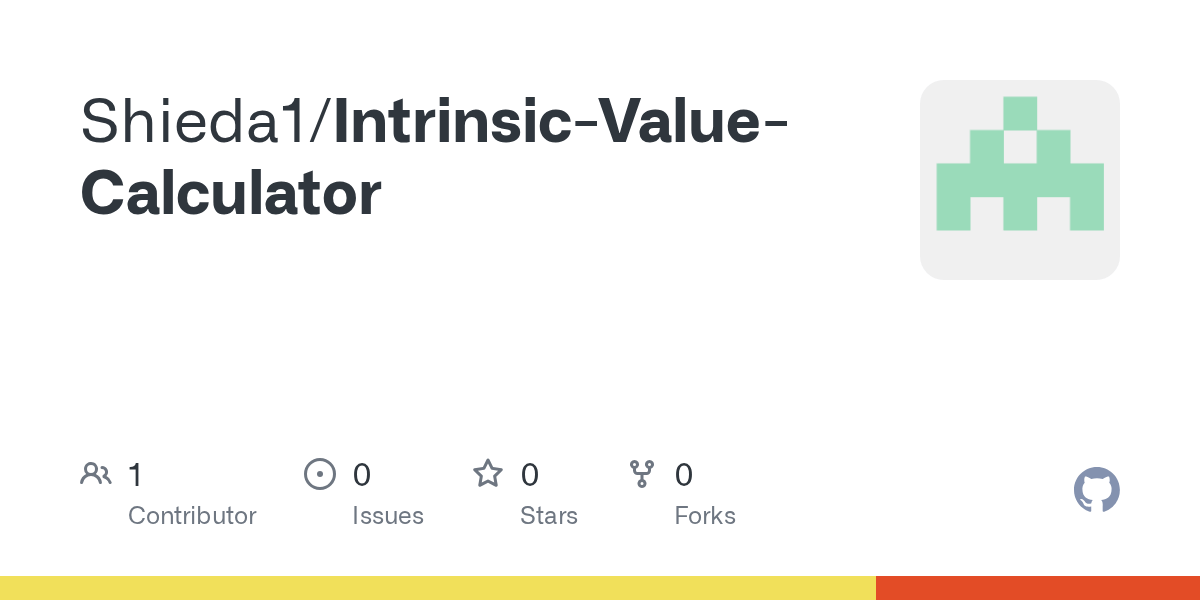 Shieda1/Intrinsic-Value-Calculator

1
Contributor

0
Issues

0
Stars

0
Forks